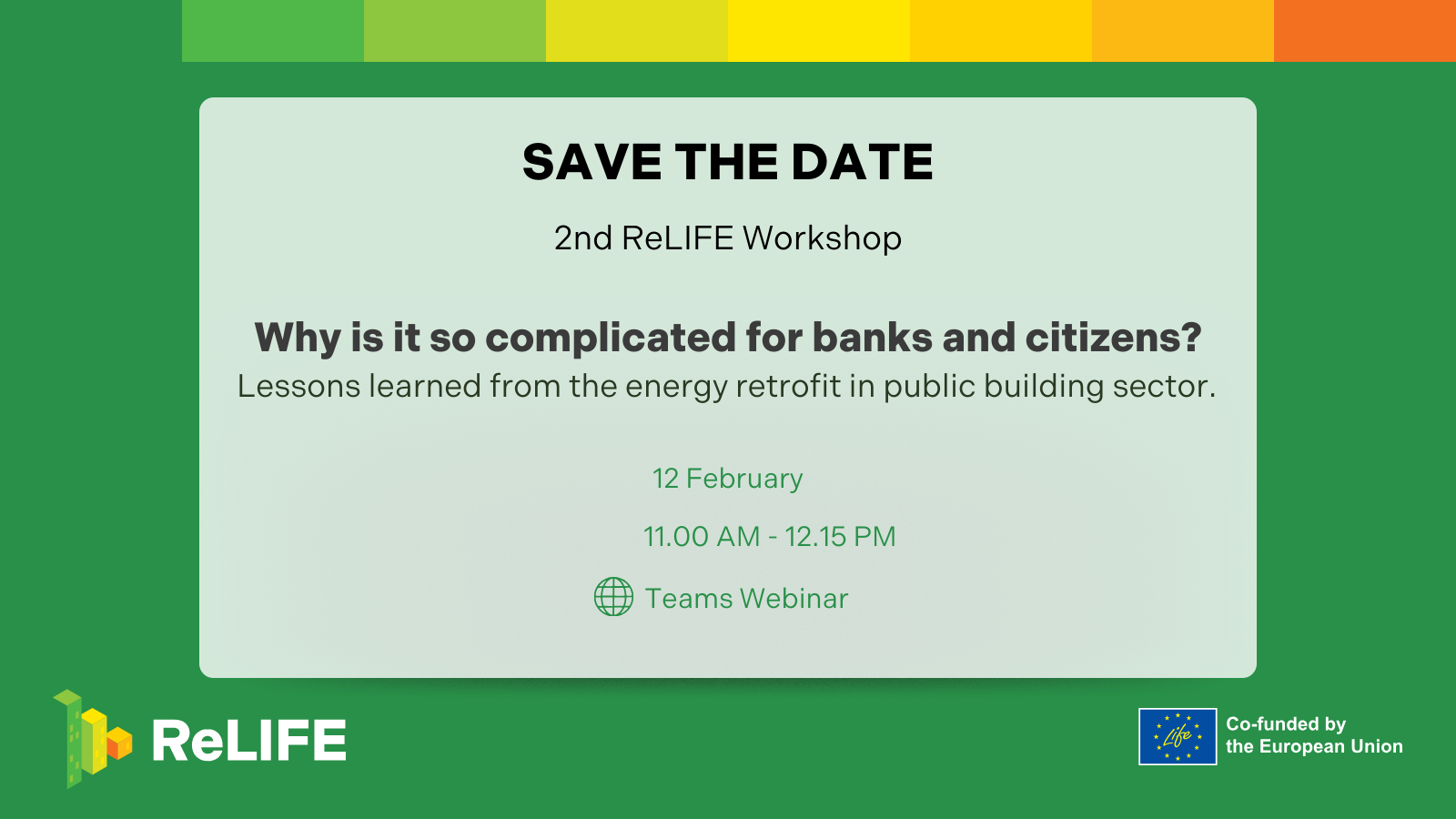 SAVE THE DATE

2nd ReLIFE Workshop

Why is it so complicated for banks and citizens?
Lessons learned from the energy retrofit in public building sector.

12 February

11.00 AM - 12.15 PM

Teams Webinar

ReLIFE

Life

Co-funded by the European Union